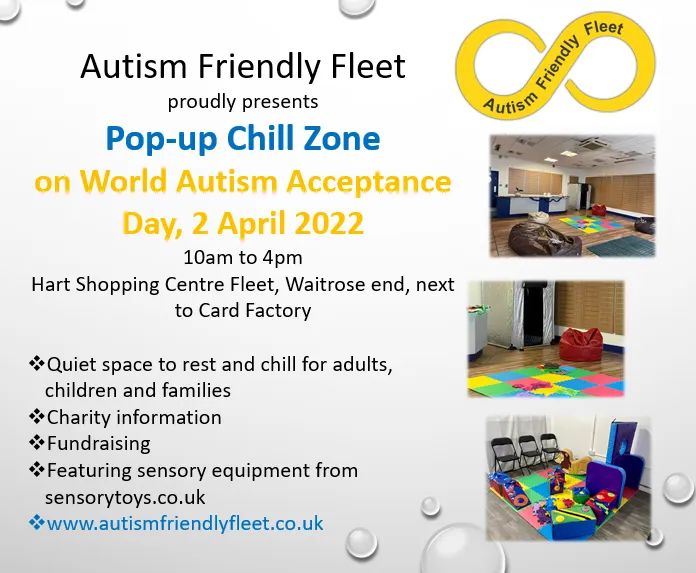 Autism Friendly Fleet

proudly presents

Pop-up Chill Zone

on World Autism Acceptance Day, 2 April 2022

10am to 4pm

Hart Shopping Centre Fleet, Waitrose end, next to Card Factory

❖Quiet space to rest and chill for adults, children and families
❖Charity information
❖Fundraising
❖Featuring sensory equipment from sensorytoys.co.uk
❖www.autismfriendlyfleet.co.uk

Autism Friendly Fleet